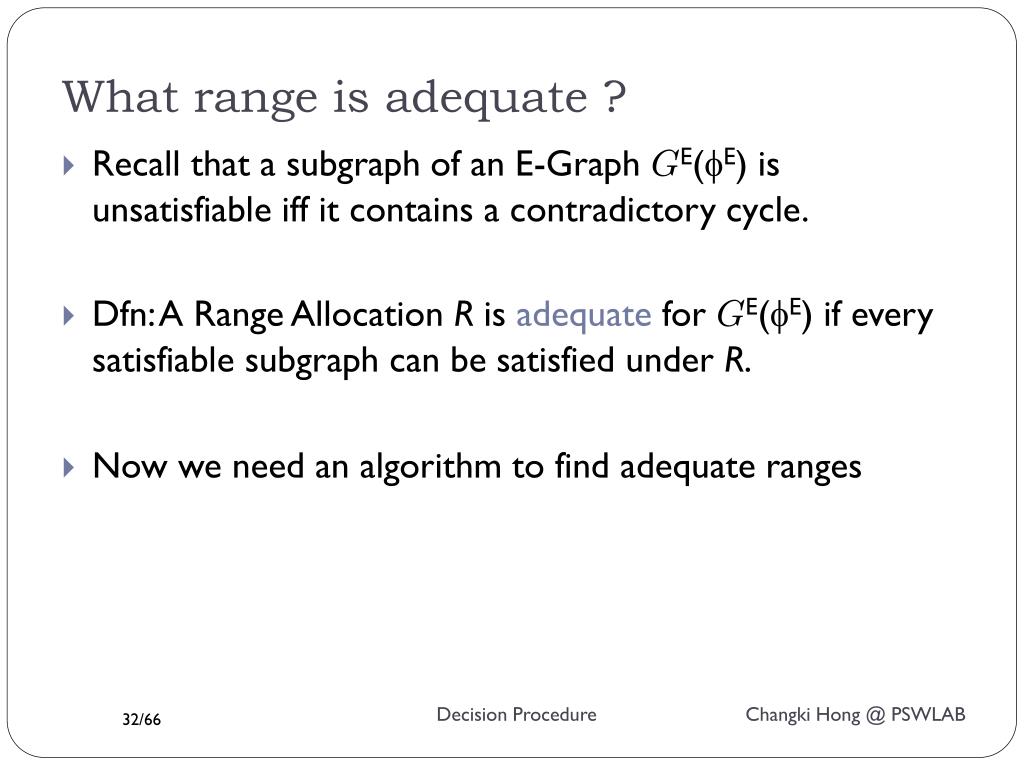 What range is adequate ?

Recall that a subgraph of an E-Graph $G^E(\phi^E)$ is unsatisfiable iff it contains a contradictory cycle.

Dfn: A Range Allocation $R$ is adequate for $G^E(\phi^E)$ if every satisfiable subgraph can be satisfied under $R$.

Now we need an algorithm to find adequate ranges

32/66

Decision Procedure

Changki Hong @ PSWLAB